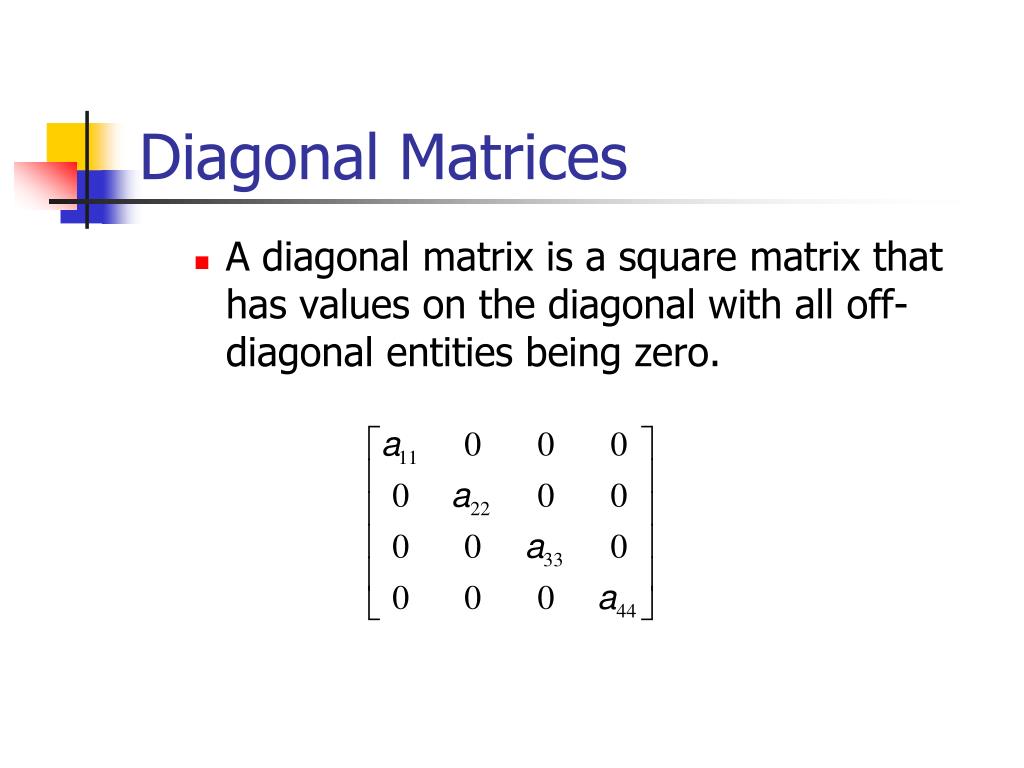 Diagonal Matrices

A diagonal matrix is a square matrix that has values on the diagonal with all off-diagonal entities being zero.

$\begin{bmatrix} a_{11} & 0 & 0 & 0 \\ 0 & a_{22} & 0 & 0 \\ 0 & 0 & a_{33} & 0 \\ 0 & 0 & 0 & a_{44} \end{bmatrix}$